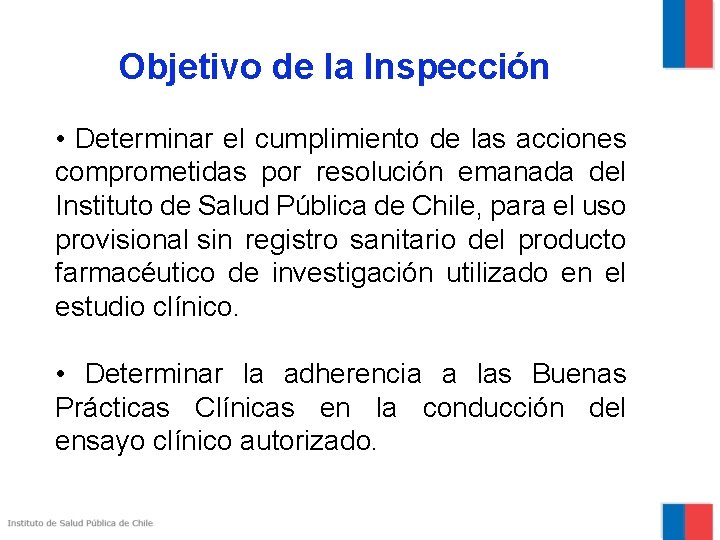 Objetivo de la Inspección

• Determinar el cumplimiento de las acciones comprometidas por resolución emanada del Instituto de Salud Pública de Chile, para el uso provisional sin registro sanitario del producto farmacéutico de investigación utilizado en el estudio clínico.

• Determinar la adherencia a las Buenas Prácticas Clínicas en la conducción del ensayo clínico autorizado.

Instituto de Salud Pública de Chile